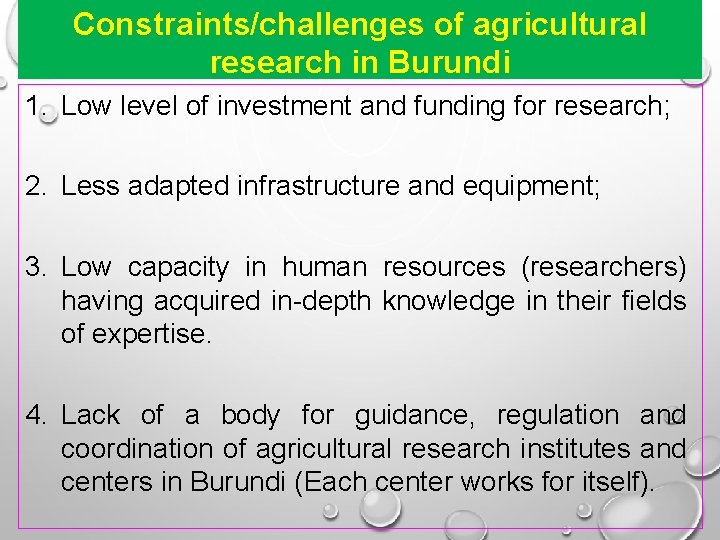 Constraints/challenges of agricultural research in Burundi

1. Low level of investment and funding for research;

2. Less adapted infrastructure and equipment;

3. Low capacity in human resources (researchers) having acquired in-depth knowledge in their fields of expertise.

4. Lack of a body for guidance, regulation and coordination of agricultural research institutes and centers in Burundi (Each center works for itself).